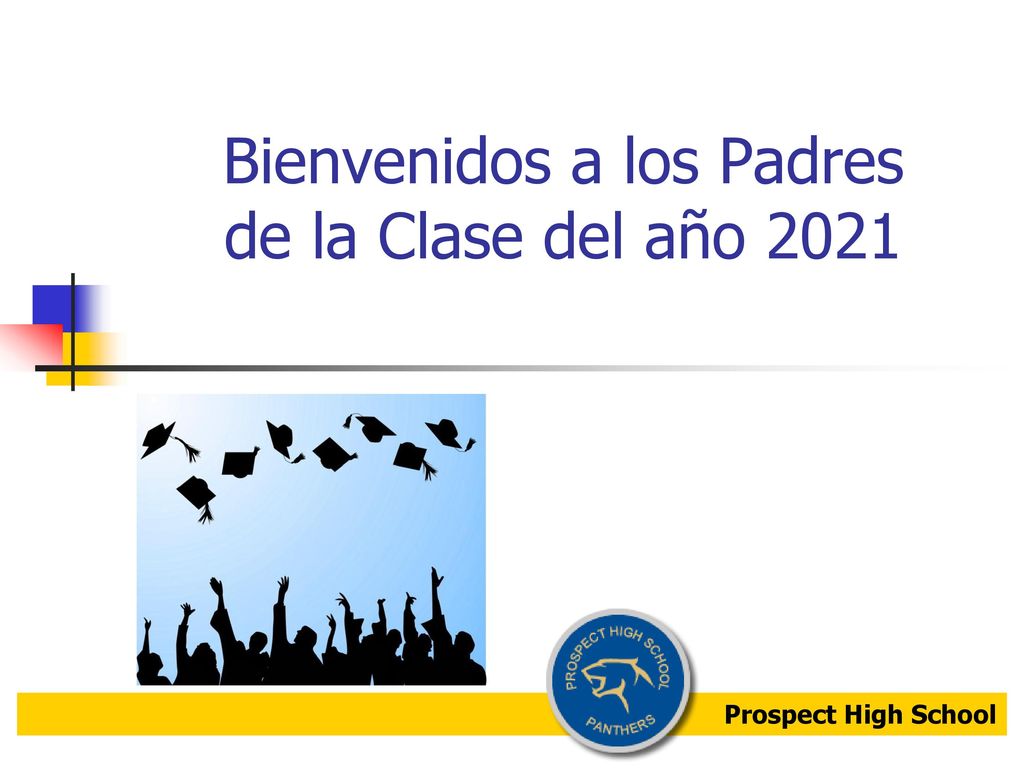 Bienvenidos a los Padres de la Clase del año 2021

PROSPECT HIGH SCHOOL
PANTHERS

Prospect High School